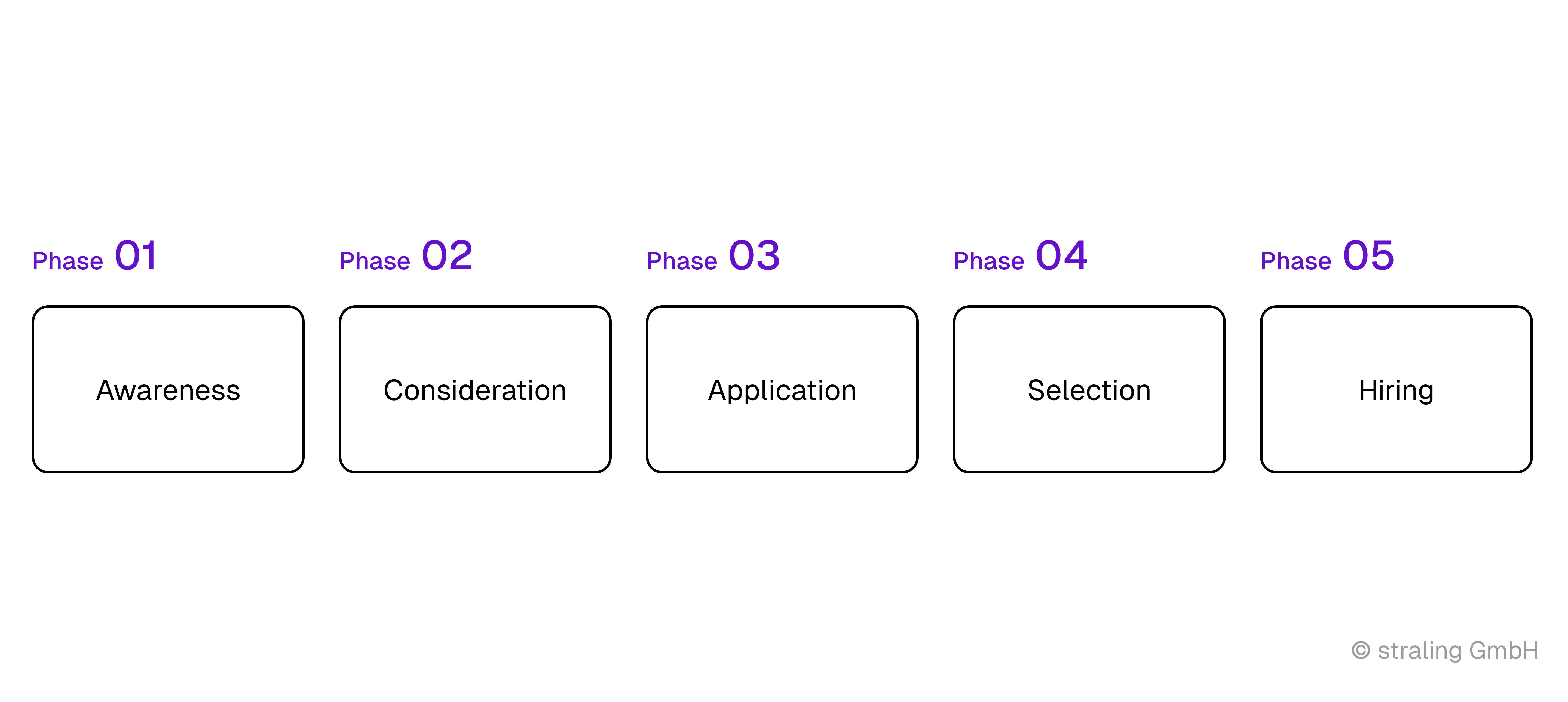 Phase 01

Awareness

Phase 02

Consideration

Phase 03

Application

Phase 04

Selection

Phase 05

Hiring

© straling GmbH